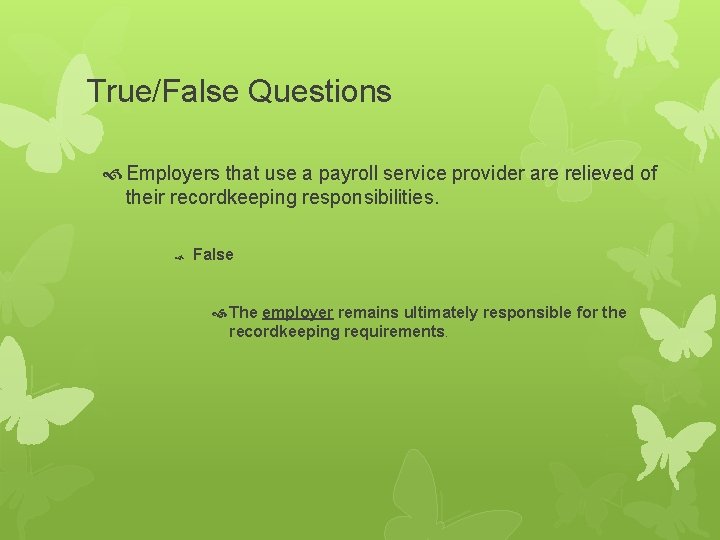 True/False Questions

Employers that use a payroll service provider are relieved of their recordkeeping responsibilities.

False

The employer remains ultimately responsible for the recordkeeping requirements.